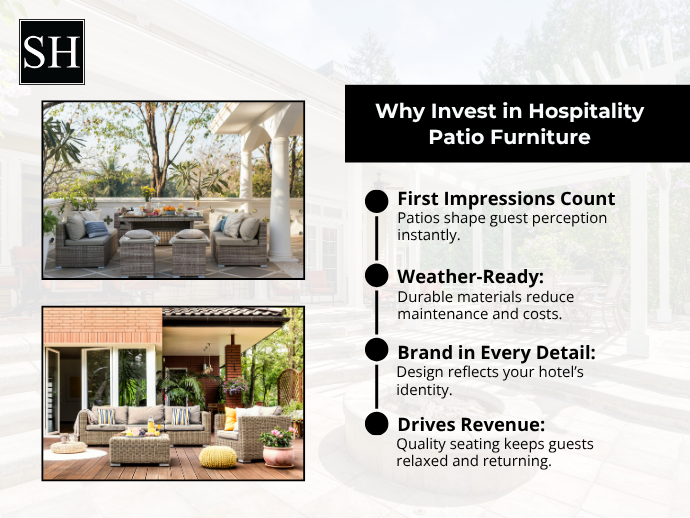 SH

Why Invest in Hospitality Patio Furniture

First Impressions Count
Patios shape guest perception instantly.

Weather-Ready:
Durable materials reduce maintenance and costs.

Brand in Every Detail:
Design reflects your hotel's identity.

Drives Revenue:
Quality seating keeps guests relaxed and returning.